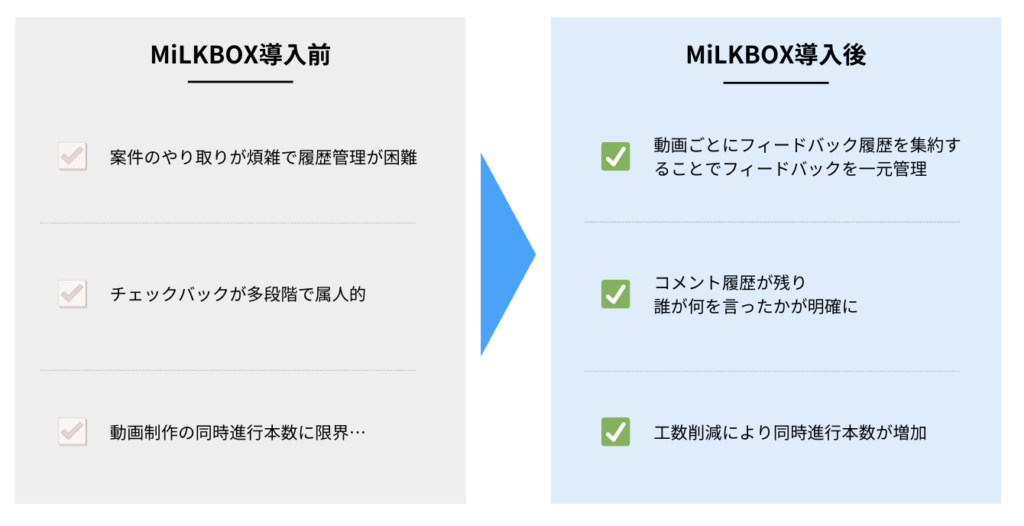 MiLKBOX導入前

案件のやり取りが煩雑で履歴管理が困難

チェックバックが多段階で属人的

動画制作の同時進行本数に限界…

MiLKBOX導入後

動画ごとにフィードバック履歴を集約することでフィードバックを一元管理

コメント履歴が残り
誰が何を言ったかが明確に

工数削減により同時進行本数が増加